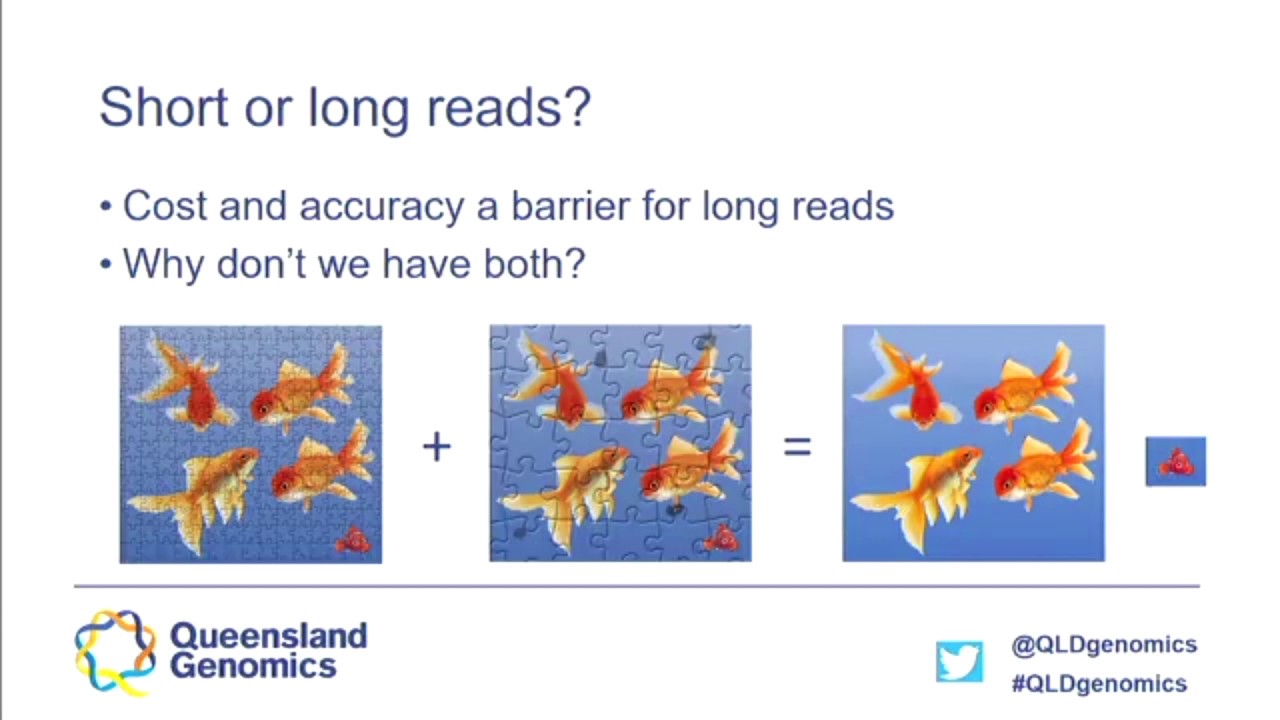 Short or long reads?

• Cost and accuracy a barrier for long reads
• Why don't we have both?

+ =

Queensland Genomics

@QLDgenomics
#QLDgenomics